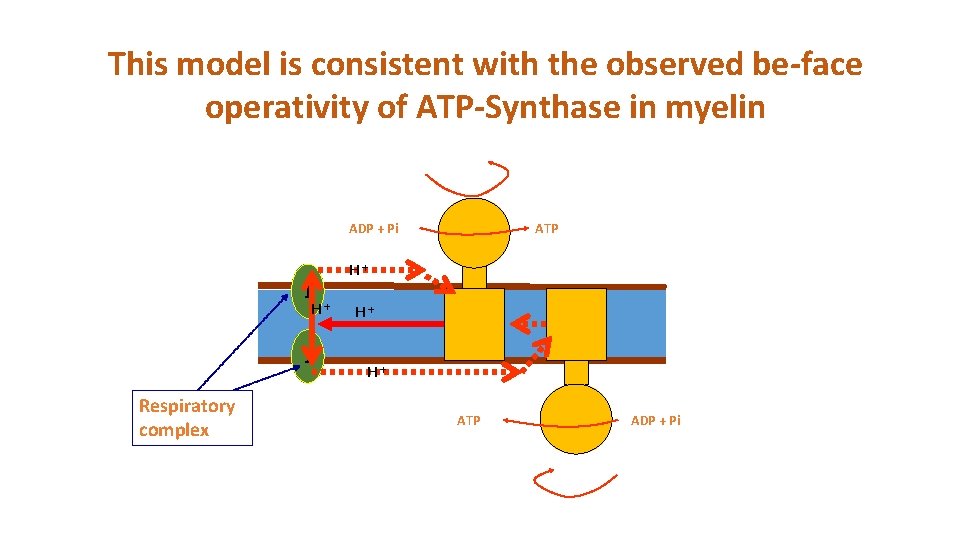 This model is consistent with the observed be-face operativity of ATP-Synthase in myelin

ADP + Pi

ATP

$H^+$

$H^+$

$H^+$

$H^+$

Respiratory complex

ATP

ADP + Pi